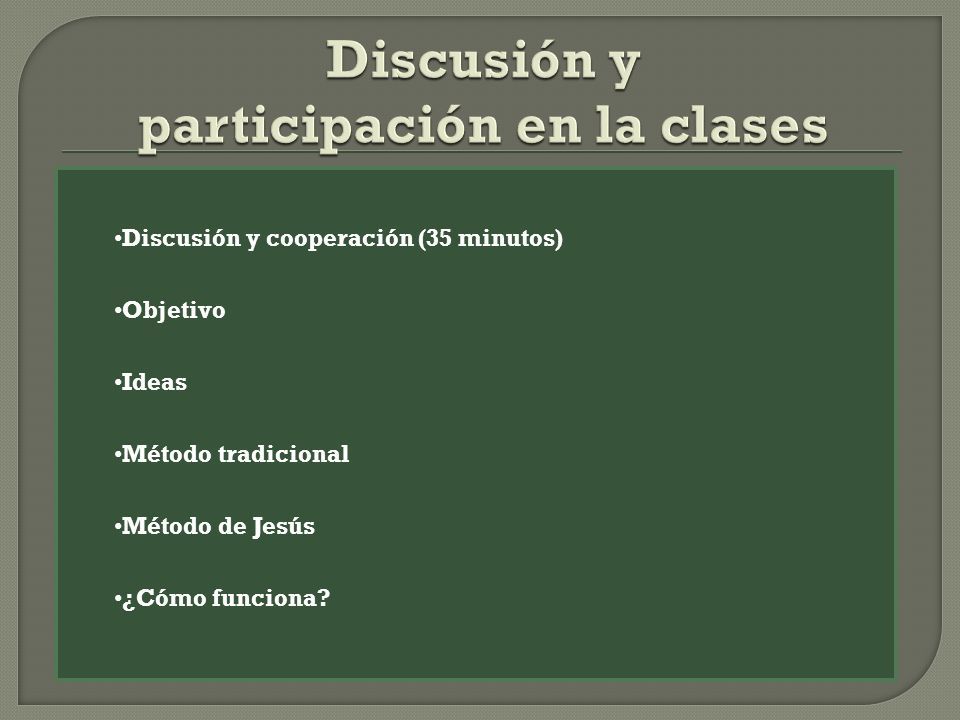 Discusión y participación en la clases

•Discusión y cooperación (35 minutos)

•Objetivo

•Ideas

•Método tradicional

•Método de Jesús

•¿Cómo funciona?